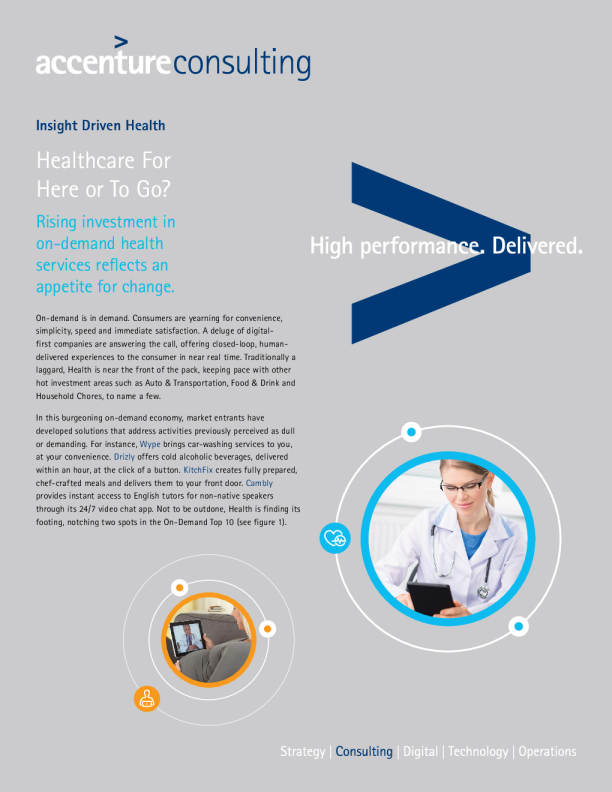 accentureconsulting

Insight Driven Health

Healthcare For Here or To Go?

Rising investment in on-demand health services reflects an appetite for change.

High performance. Delivered.

On-demand is in demand. Consumers are yearning for convenience, simplicity, speed and immediate satisfaction. A deluge of digital-first companies are answering the call, offering closed-loop, human-delivered experiences to the consumer in near real time. Traditionally a laggard, Health is near the front of the pack, keeping pace with other hot investment areas such as Auto & Transportation, Food & Drink and Household Chores, to name a few.

In this burgeoning on-demand economy, market entrants have developed solutions that address activities previously perceived as dull or demanding. For instance, Wype brings car-washing services to you, at your convenience. Drizly offers cold alcoholic beverages, delivered within an hour, at the click of a button. KitchFix creates fully prepared, chef-crafted meals and delivers them to your front door. Cambly provides instant access to English tutors for non-native speakers through its 24/7 video chat app. Not to be outdone, Health is finding its footing, notching two spots in the On-Demand Top 10 (see figure 1).

Strategy | Consulting | Digital | Technology | Operations